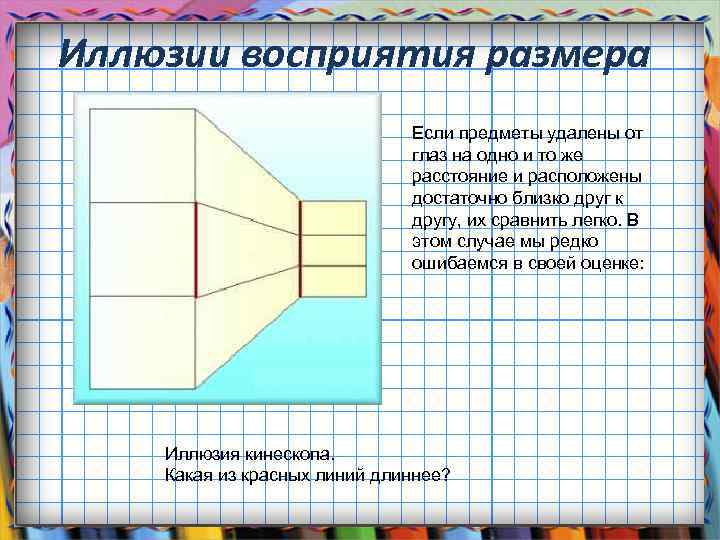 Иллюзии восприятия размера

Если предметы удалены от глаз на одно и то же расстояние и расположены достаточно близко друг к другу, их сравнить легко. В этом случае мы редко ошибаемся в своей оценке:

Иллюзия кинескопа.
Какая из красных линий длиннее?